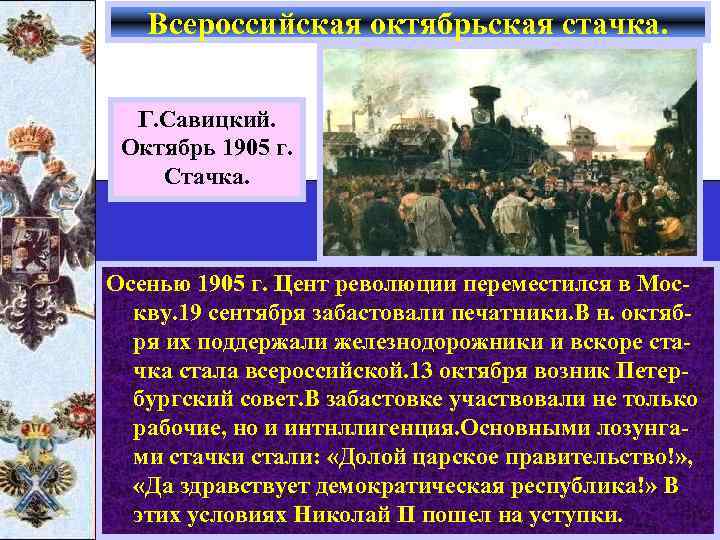 Всероссийская октябрьская стачка.

Г.Савицкий.
Октябрь 1905 г.
Стачка.

Осенью 1905 г. Цент революции переместился в Москву.19 сентября забастовали печатники.В н. октября их поддержали железнодорожники и вскоре стачка стала всероссийской.13 октября возник Петербургский совет.В забастовке участвовали не только рабочие, но и интнллигенция.Основными лозунгами стачки стали: «Долой царское правительство!», «Да здравствует демократическая республика!» В этих условиях Николай II пошел на уступки.